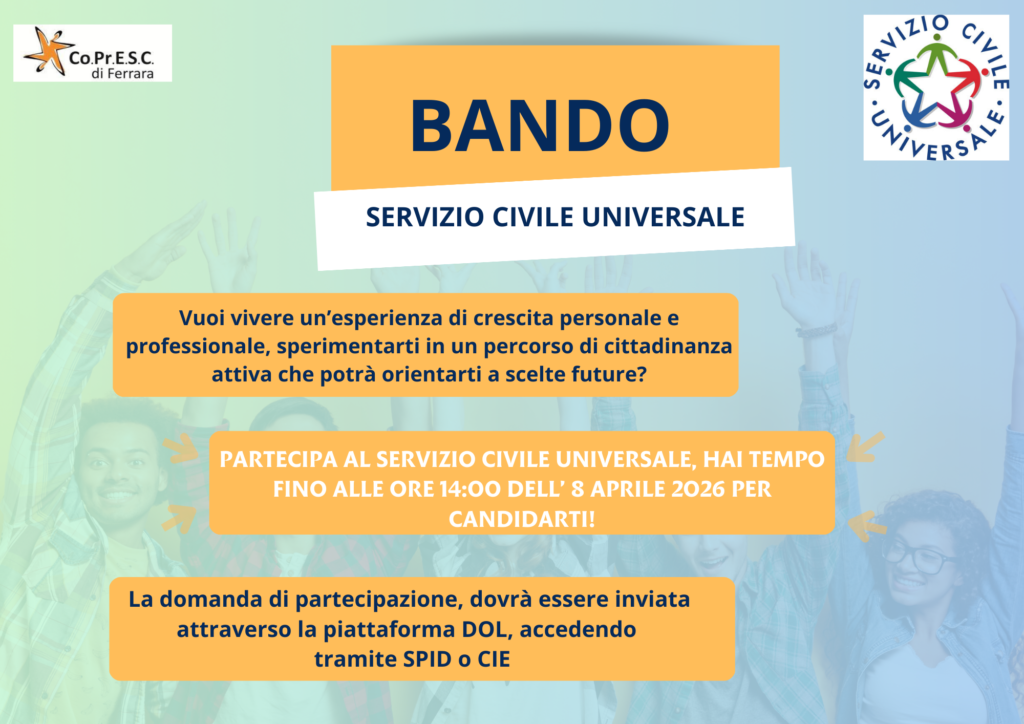 Co.Pr.E.S.C. di Ferrara

SERVIZIO CIVILE UNIVERSALE

BANDO

SERVIZIO CIVILE UNIVERSALE

Vuoi vivere un'esperienza di crescita personale e professionale, sperimentarti in un percorso di cittadinanza attiva che potrà orientarti a scelte future?

PARTECIPA AL SERVIZIO CIVILE UNIVERSALE, HAI TEMPO FINO ALLE ORE 14:00 DELL' 8 APRILE 2026 PER CANDIDARTI!

La domanda di partecipazione, dovrà essere inviata attraverso la piattaforma DOL, accedendo tramite SPID o CIE